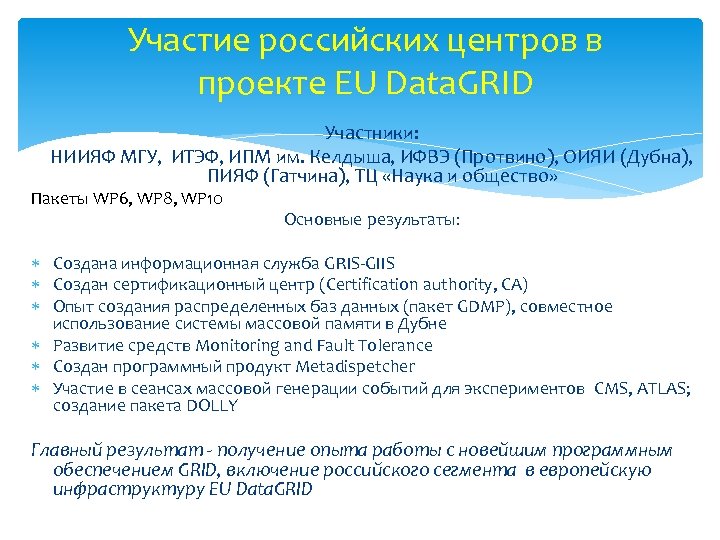 Участие российских центров в проекте EU DataGRID

Участники:
НИИЯФ МГУ, ИТЭФ, ИПМ им. Келдыша, ИФВЭ (Протвино), ОИЯИ (Дубна), ПИЯФ (Гатчина), ТЦ «Наука и общество»

Пакеты WP6, WP8, WP10

Основные результаты:

* Создана информационная служба GRIS-GIIS
* Создан сертификационный центр (Certification authority, CA)
* Опыт создания распределенных баз данных (пакет GDMP), совместное использование системы массовой памяти в Дубне
* Развитие средств Monitoring and Fault Tolerance
* Создан программный продукт Metadispetcher
* Участие в сеансах массовой генерации событий для экспериментов CMS, ATLAS; создание пакета DOLLY

Главный результат - получение опыта работы с новейшим программным обеспечением GRID, включение российского сегмента в европейскую инфраструктуру EU DataGRID